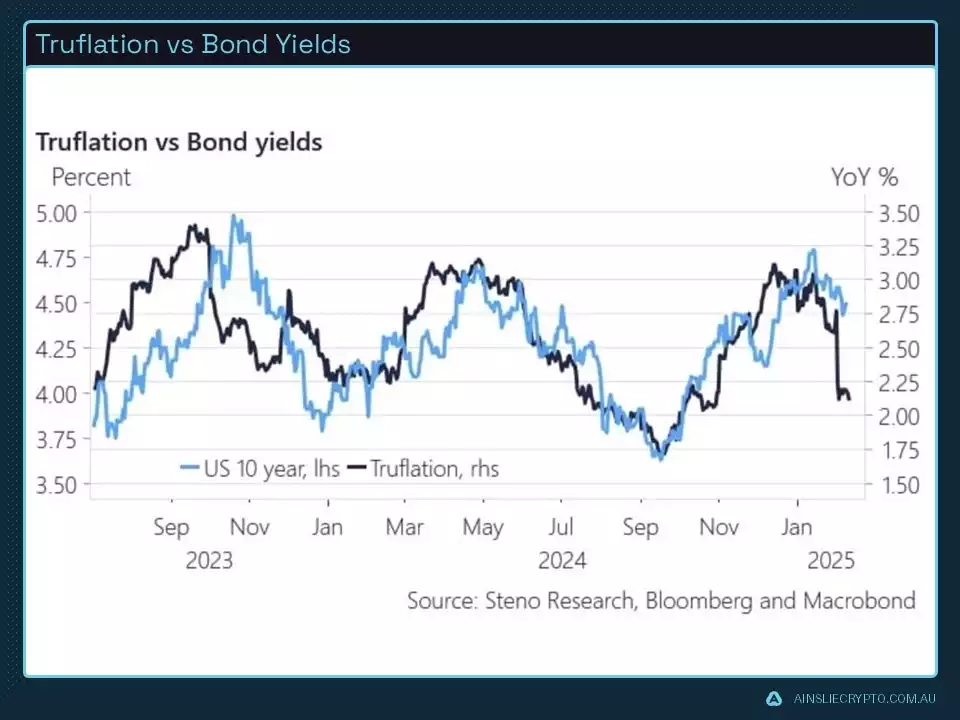 Truflation vs Bond Yields

Truflation vs Bond yields

Percent

YoY %

5.00
4.75
4.50
4.25
4.00
3.75
3.50

3.50
3.25
3.00
2.75
2.50
2.25
2.00
1.75
1.50

US 10 year, lhs   Truflation, rhs

Sep Nov Jan Mar May Jul Sep Nov Jan
2023 2024 2025

Source: Steno Research, Bloomberg and Macrobond

AINSLIECRYPTO.COM.AU